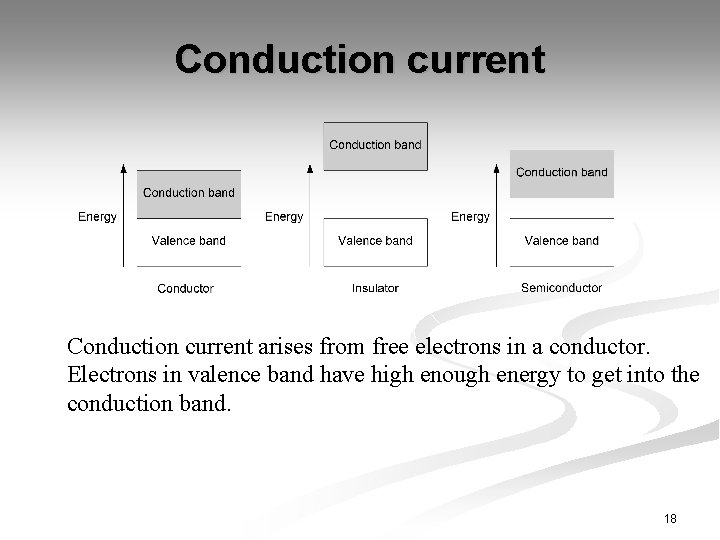 Conduction current

Energy
Conduction band
Valence band
Conductor

Energy
Conduction band
Valence band
Insulator

Energy
Conduction band
Valence band
Semiconductor

Conduction current arises from free electrons in a conductor. Electrons in valence band have high enough energy to get into the conduction band.

18